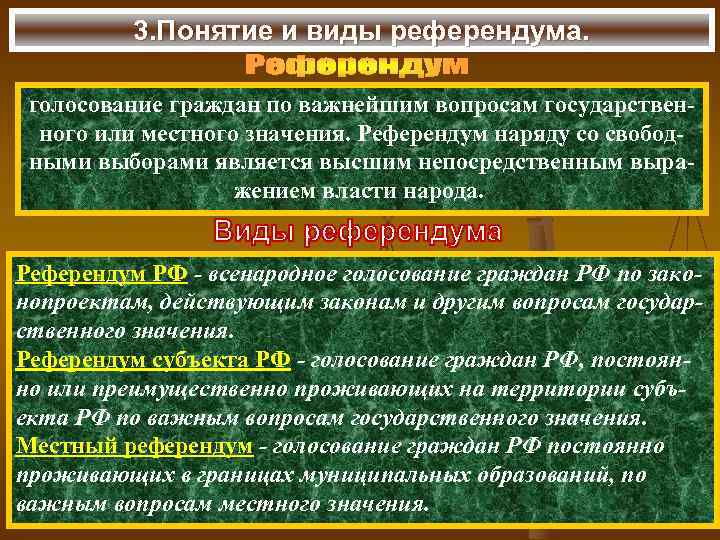 3.Понятие и виды референдума.

Референдум

голосование граждан по важнейшим вопросам государственного или местного значения. Референдум наряду со свободными выборами является высшим непосредственным выражением власти народа.

Виды референдума

Референдум РФ - всенародное голосование граждан РФ по законопроектам, действующим законам и другим вопросам государственного значения.
Референдум субъекта РФ - голосование граждан РФ, постоянно или преимущественно проживающих на территории субъекта РФ по важным вопросам государственного значения.
Местный референдум - голосование граждан РФ постоянно проживающих в границах муниципальных образований, по важным вопросам местного значения.